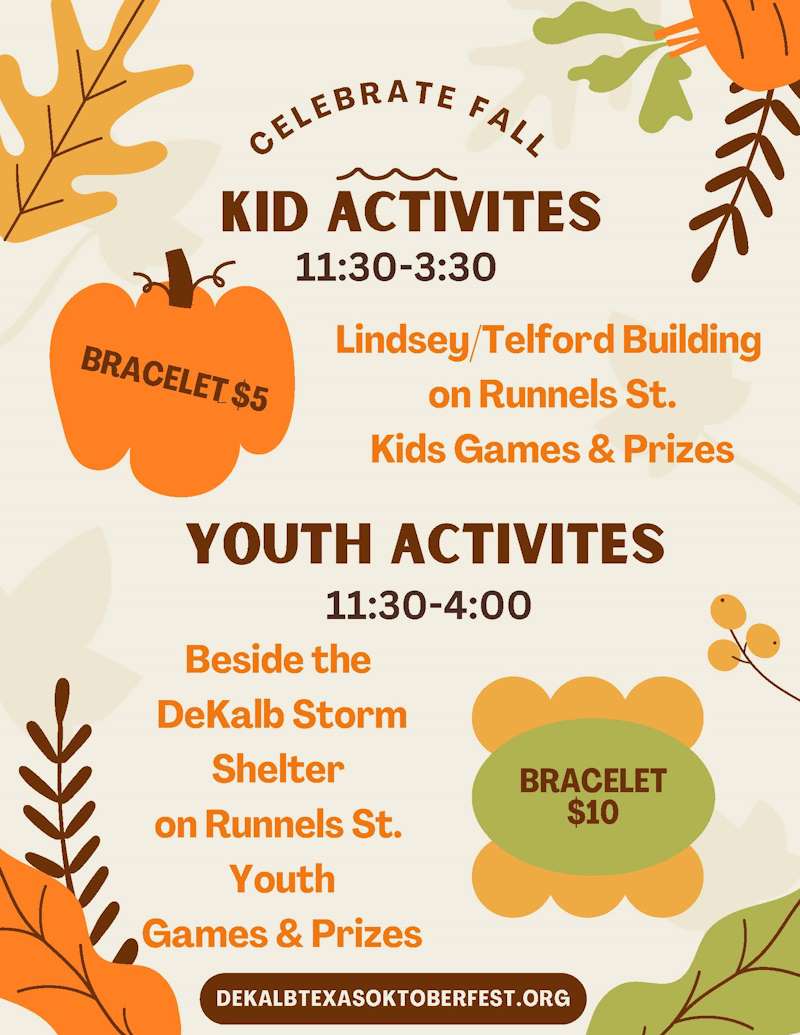 CELEBRATE FALL

KID ACTIVITES

11:30-3:30

BRACELET $5

Lindsey/Telford Building on Runnels St. Kids Games & Prizes

YOUTH ACTIVITES

11:30-4:00

Beside the DeKalb Storm Shelter on Runnels St. Youth Games & Prizes

BRACELET $10

DEKALBTEXASOKTOBERFEST.ORG